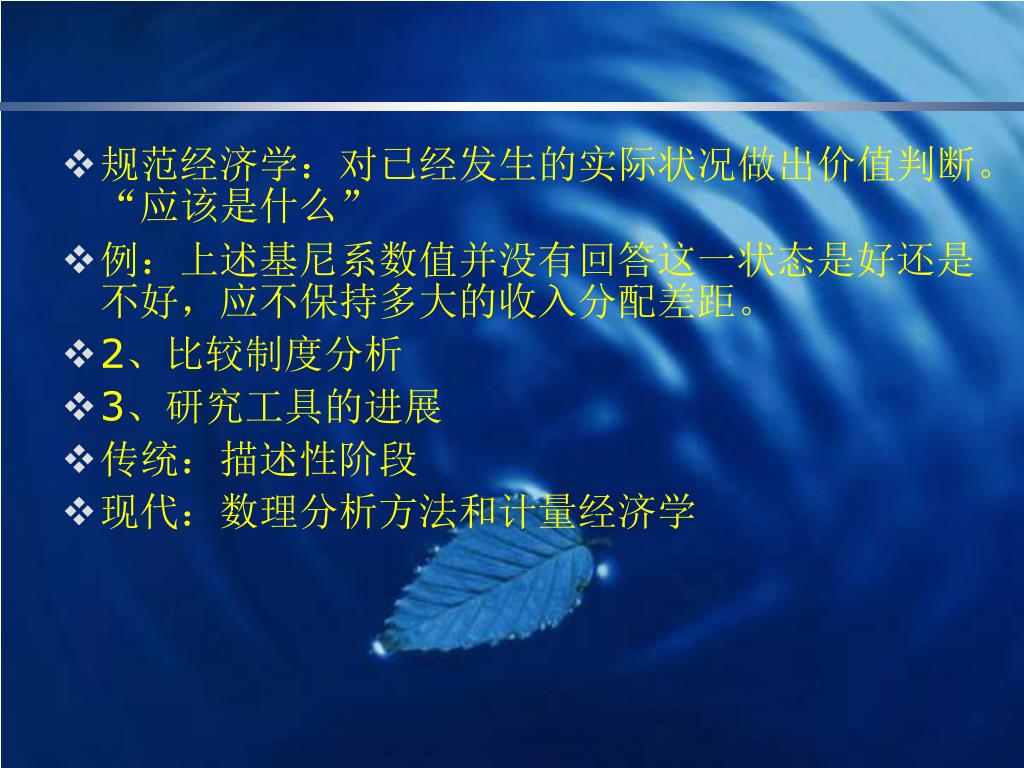 ❖ 规范经济学：对已经发生的实际状况做出价值判断。“应该是什么”

❖ 例：上述基尼系数值并没有回答这一状态是好还是不好，应不保持多大的收入分配差距。

❖ 2、比较制度分析

❖ 3、研究工具的进展

❖ 传统：描述性阶段

❖ 现代：数理分析方法和计量经济学